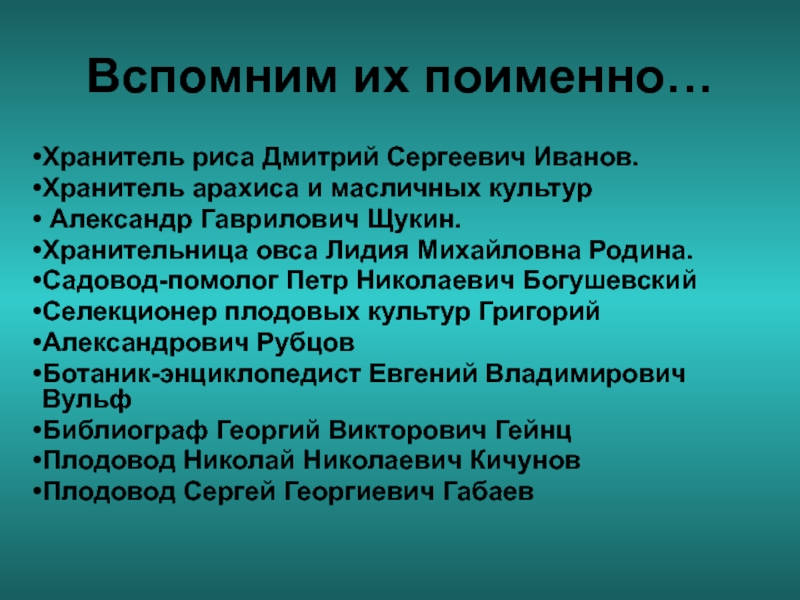 Вспомним их поименно…

•Хранитель риса Дмитрий Сергеевич Иванов.
•Хранитель арахиса и масличных культур
• Александр Гаврилович Щукин.
•Хранительница овса Лидия Михайловна Родина.
•Садовод-помолог Петр Николаевич Богушевский
•Селекционер плодовых культур Григорий
•Александрович Рубцов
•Ботаник-энциклопедист Евгений Владимирович Вульф
•Библиограф Георгий Викторович Гейнц
•Плодовод Николай Николаевич Кичунов
•Плодовод Сергей Георгиевич Габаев